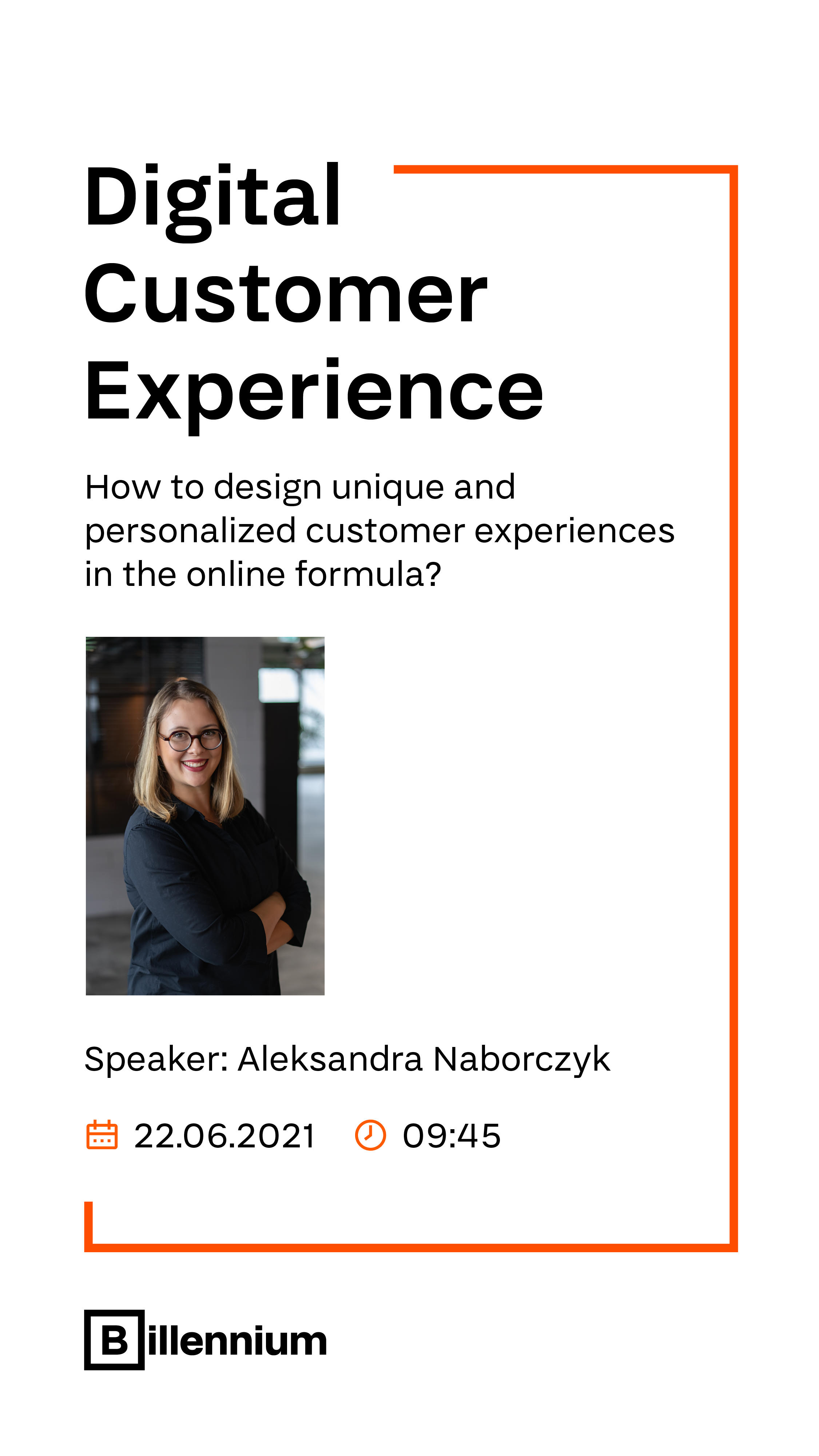 Digital Customer Experience

How to design unique and personalized customer experiences in the online formula?

Speaker: Aleksandra Naborczyk

22.06.2021 09:45

Billennium